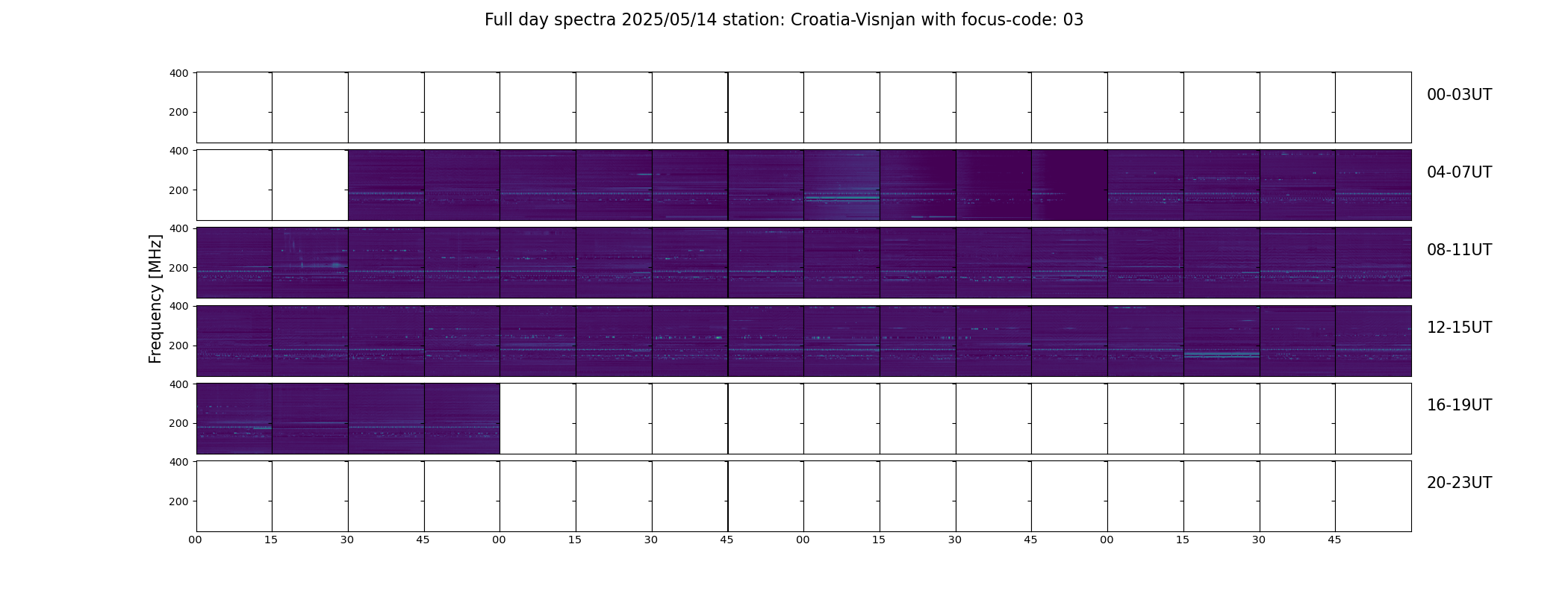 Full day spectra 2025/05/14 station: Croatia-Visnjan with focus-code: 03

Frequency [MHz]

400
200
00-03UT

400
200
04-07UT

400
200
08-11UT

400
200
12-15UT

400
200
16-19UT

400
200
20-23UT

00 15 30 45 00 15 30 45 00 15 30 45 00 15 30 45